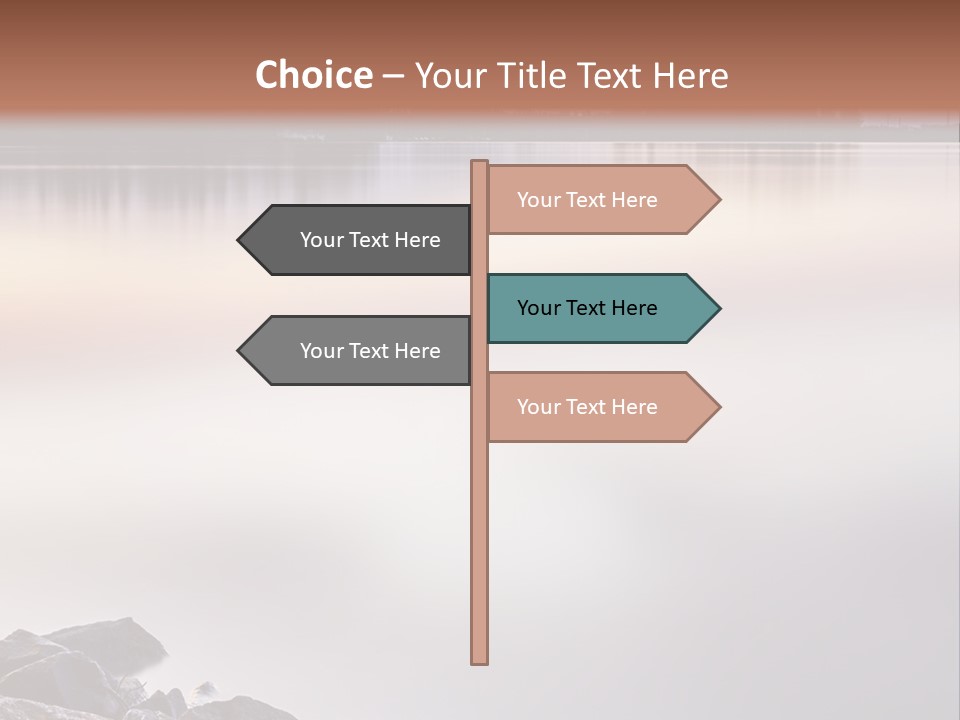 Choice – Your Title Text Here

Your Text Here

Your Text Here

Your Text Here

Your Text Here

Your Text Here